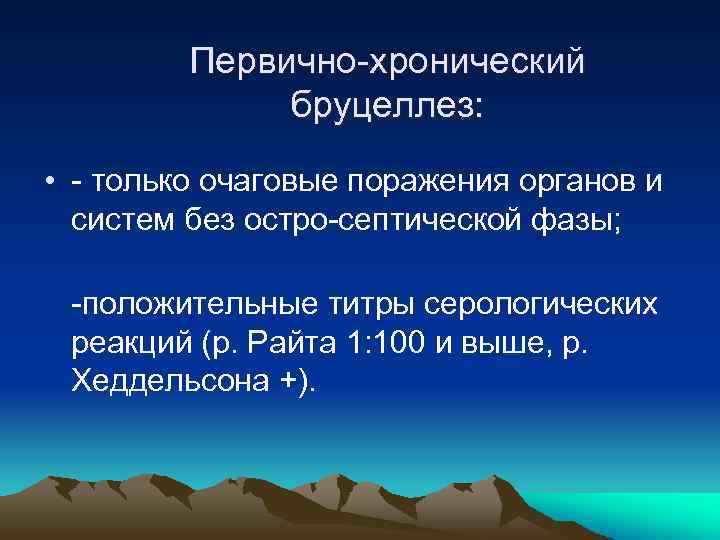 Первично-хронический бруцеллез:

• - только очаговые поражения органов и систем без остро-септической фазы;

-положительные титры серологических реакций (р. Райта 1:100 и выше, р. Хеддельсона +).